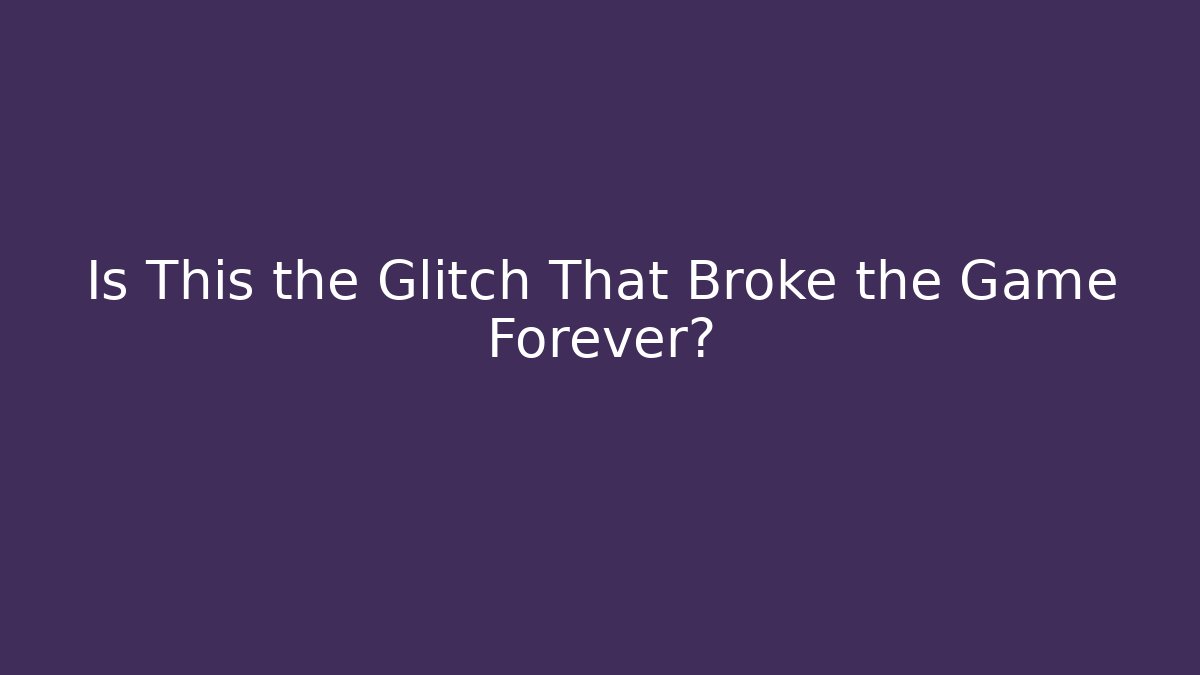 Is This the Glitch That Broke the Game Forever?